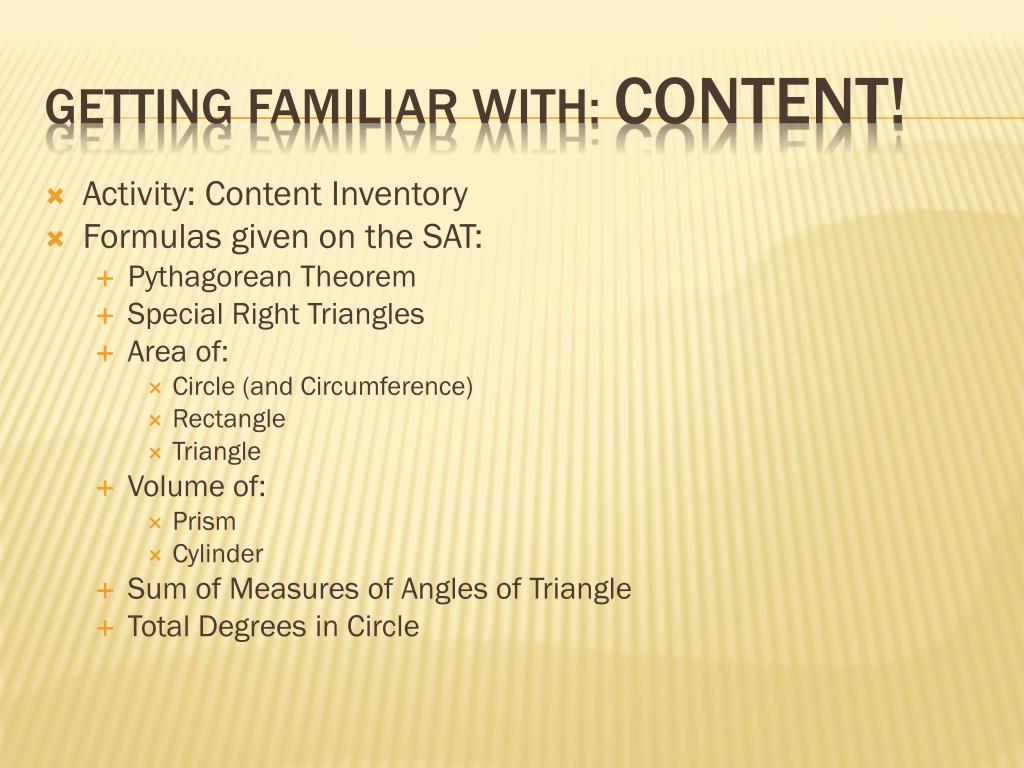 GETTING FAMILIAR WITH: CONTENT!

Activity: Content Inventory
Formulas given on the SAT:
Pythagorean Theorem
Special Right Triangles
Area of:
Circle (and Circumference)
Rectangle
Triangle
Volume of:
Prism
Cylinder
Sum of Measures of Angles of Triangle
Total Degrees in Circle